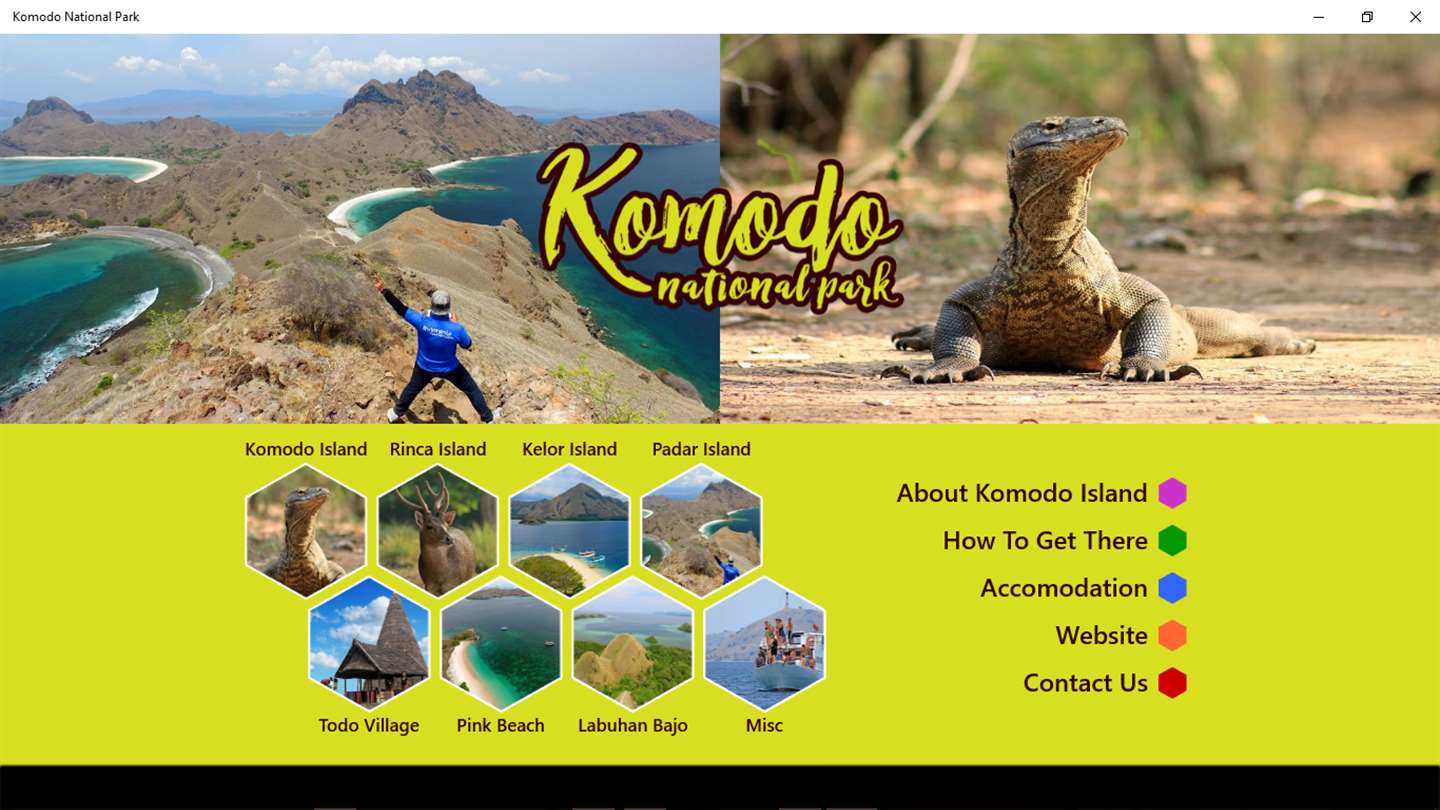 Komodo National Park

Komodo national park

Komodo Island
Rinca Island
Kelor Island
Padar Island

Todo Village
Pink Beach
Labuhan Bajo
Misc

About Komodo Island
How To Get There
Accomodation
Website
Contact Us